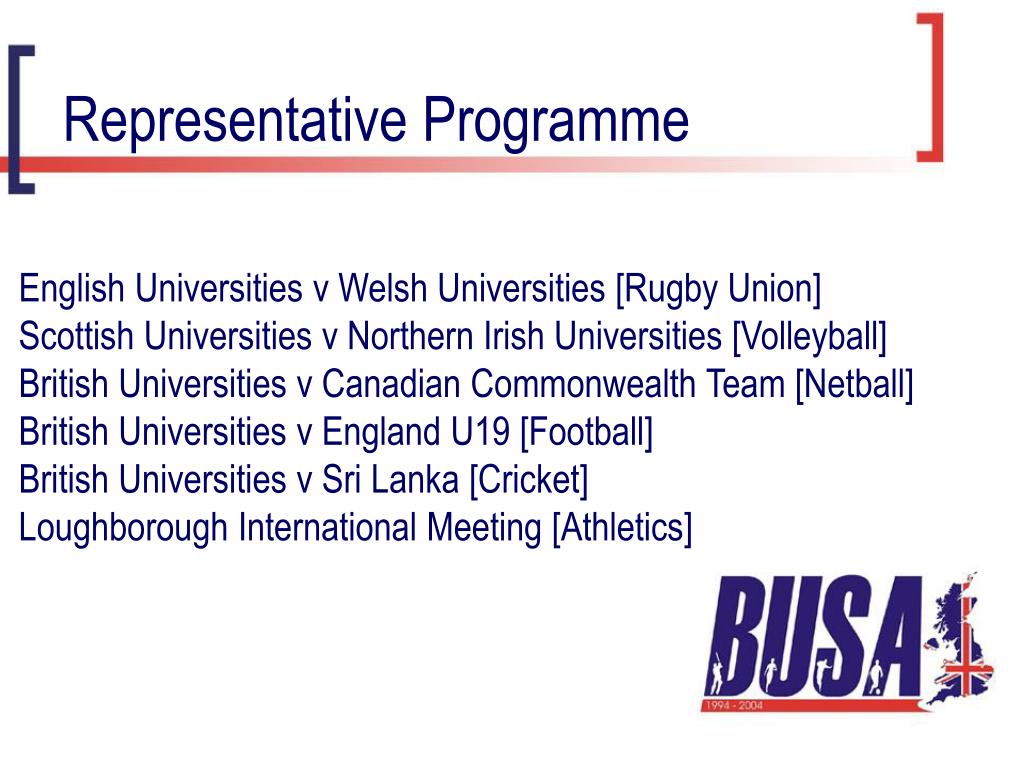 Representative Programme

English Universities v Welsh Universities [Rugby Union]
Scottish Universities v Northern Irish Universities [Volleyball]
British Universities v Canadian Commonwealth Team [Netball]
British Universities v England U19 [Football]
British Universities v Sri Lanka [Cricket]
Loughborough International Meeting [Athletics]

BUSA
1994 - 2004